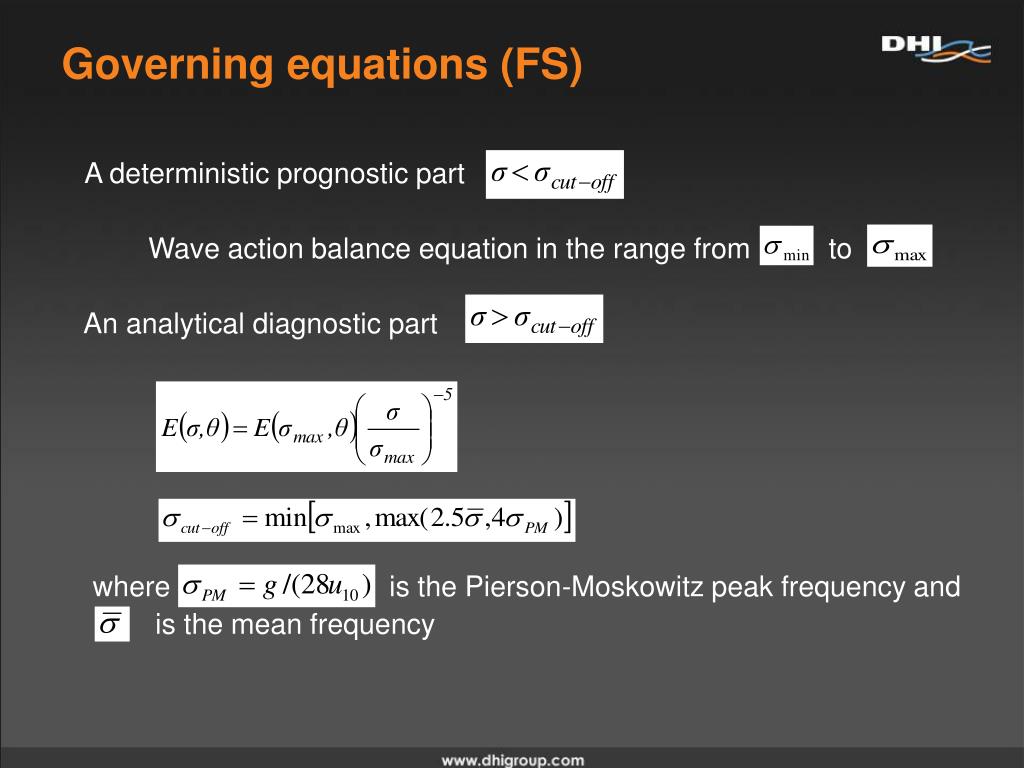 Governing equations (FS)

DHI

A deterministic prognostic part $\sigma < \sigma_{cut-off}$

Wave action balance equation in the range from $\sigma_{\min}$ to $\sigma_{\max}$

An analytical diagnostic part $\sigma > \sigma_{cut-off}$

$E(\sigma,\theta) = E(\sigma_{max},\theta)\left(\frac{\sigma}{\sigma_{max}}\right)^{-5}$

$\sigma_{cut-off} = \min[\sigma_{\max}, \max(2.5\overline{\sigma}, 4\sigma_{PM})]$

where $\sigma_{PM} = g/(28u_{10})$ is the Pierson-Moskowitz peak frequency and $\overline{\sigma}$ is the mean frequency

www.dhigroup.com